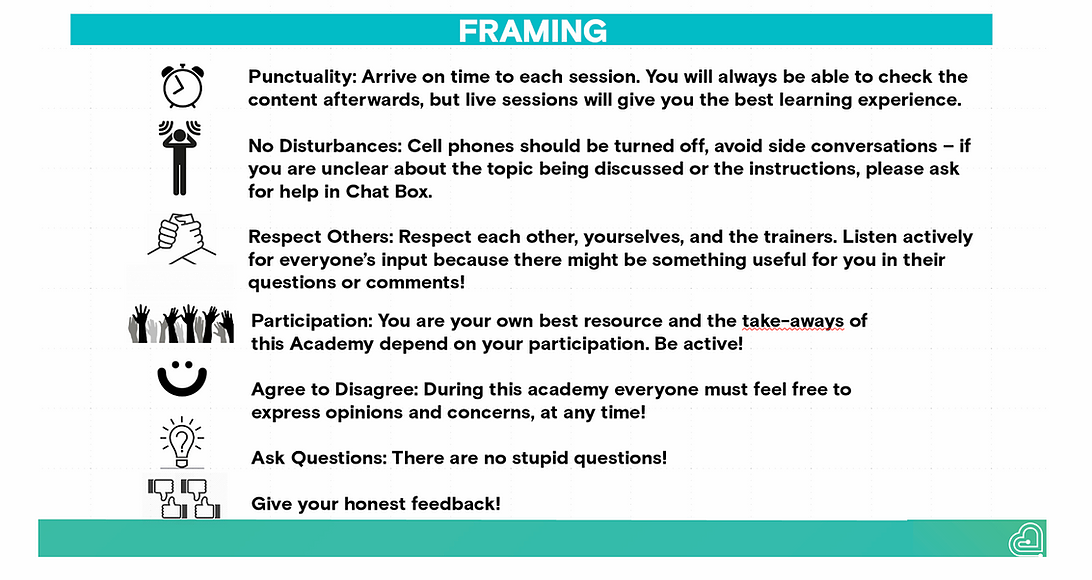 FRAMING

Punctuality: Arrive on time to each session. You will always be able to check the content afterwards, but live sessions will give you the best learning experience.

No Disturbances: Cell phones should be turned off, avoid side conversations – if you are unclear about the topic being discussed or the instructions, please ask for help in Chat Box.

Respect Others: Respect each other, yourselves, and the trainers. Listen actively for everyone's input because there might be something useful for you in their questions or comments!

Participation: You are your own best resource and the take-aways of this Academy depend on your participation. Be active!

Agree to Disagree: During this academy everyone must feel free to express opinions and concerns, at any time!

Ask Questions: There are no stupid questions!

Give your honest feedback!